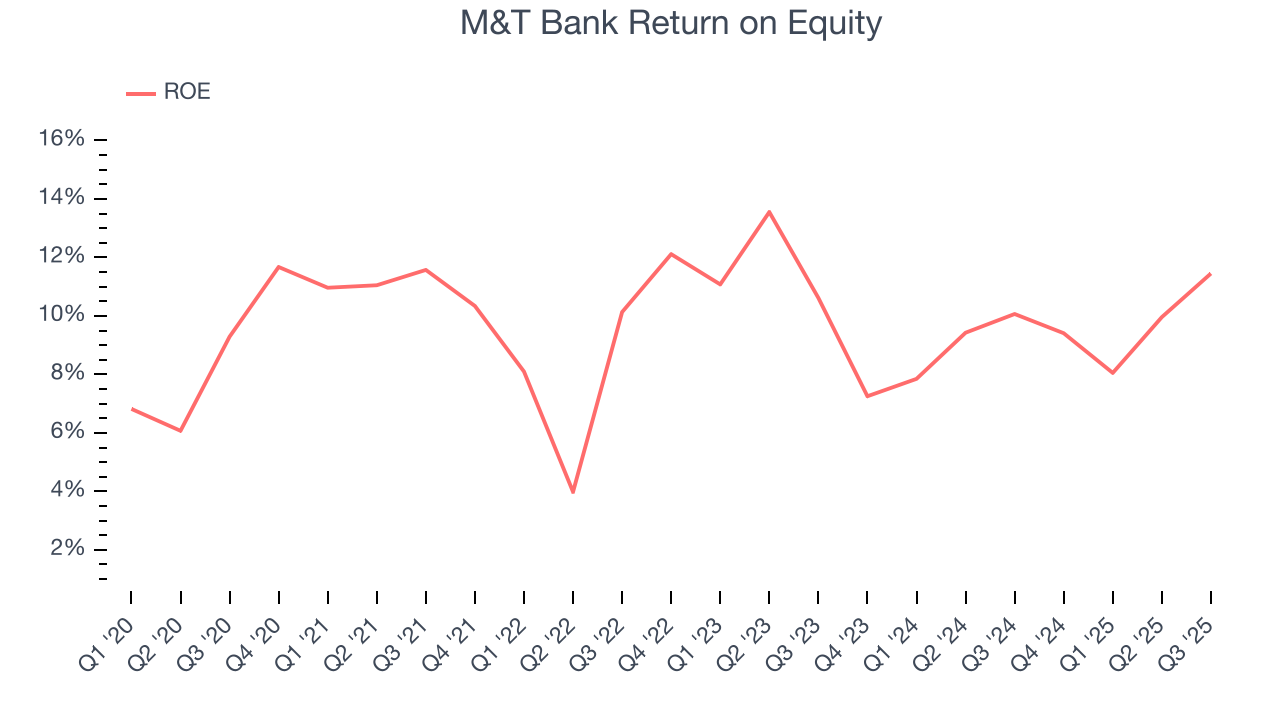 M&T Bank Return on Equity

ROE

16%
14%
12%
10%
8%
6%
4%
2%

Q1 '20
Q2 '20
Q3 '20
Q4 '20
Q1 '21
Q2 '21
Q3 '21
Q4 '21
Q1 '22
Q2 '22
Q3 '22
Q4 '22
Q1 '23
Q2 '23
Q3 '23
Q4 '23
Q1 '24
Q2 '24
Q3 '24
Q4 '24
Q1 '25
Q2 '25
Q3 '25